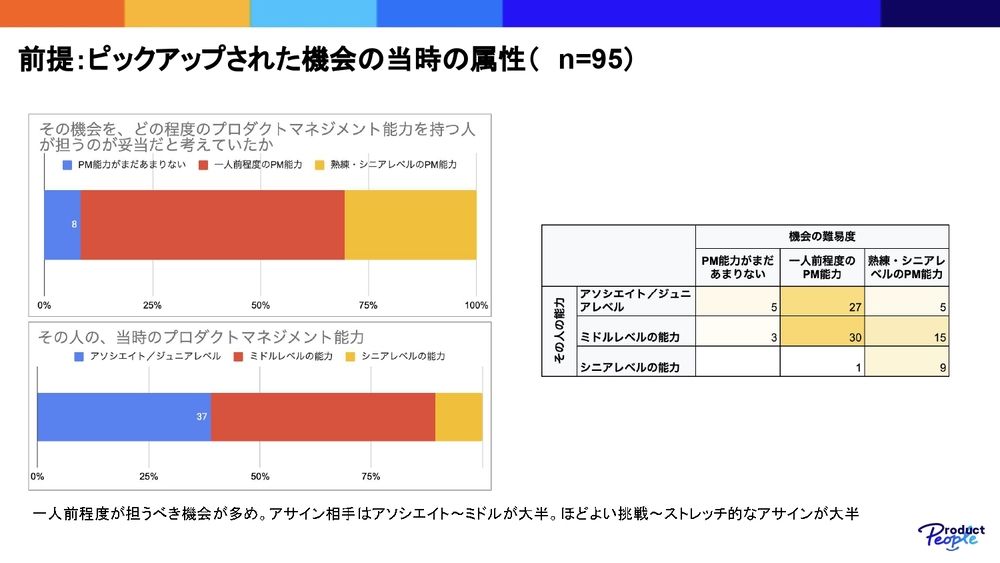 前提:ピックアップされた機会の当時の属性（ n=95）

その機会を、どの程度のプロダクトマネジメント能力を持つ人が担うのが妥当だと考えていたか

PM能力がまだあまりない　一人前程度のPM能力　熟練・シニアレベルのPM能力

8

0%　25%　50%　75%　100%

その人の、当時のプロダクトマネジメント能力

アソシエイト／ジュニアレベル　ミドルレベルの能力　シニアレベルの能力

37

0%　25%　50%　75%

| | | 機会の難易度 | | |
|---|---|---|---|---|
| | | PM能力がまだあまりない | 一人前程度のPM能力 | 熟練・シニアレベルのPM能力 |
| その人の能力 | アソシエイト／ジュニアレベル | 5 | 27 | 5 |
| | ミドルレベルの能力 | 3 | 30 | 15 |
| | シニアレベルの能力 | | 1 | 9 |

一人前程度が担うべき機会が多め。アサイン相手はアソシエイト〜ミドルが大半。ほどよい挑戦〜ストレッチ的なアサインが大半

Product People